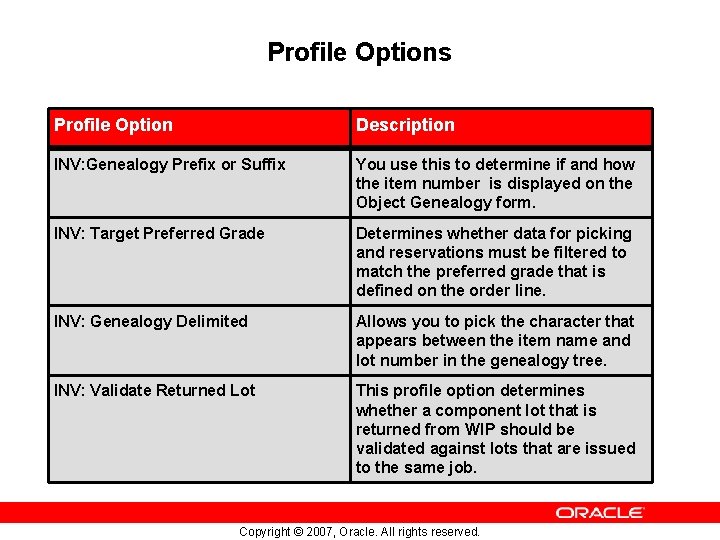 Profile Options

| Profile Option | Description |
|---|---|
| INV:Genealogy Prefix or Suffix | You use this to determine if and how the item number is displayed on the Object Genealogy form. |
| INV: Target Preferred Grade | Determines whether data for picking and reservations must be filtered to match the preferred grade that is defined on the order line. |
| INV: Genealogy Delimited | Allows you to pick the character that appears between the item name and lot number in the genealogy tree. |
| INV: Validate Returned Lot | This profile option determines whether a component lot that is returned from WIP should be validated against lots that are issued to the same job. |

ORACLE

Copyright © 2007, Oracle. All rights reserved.